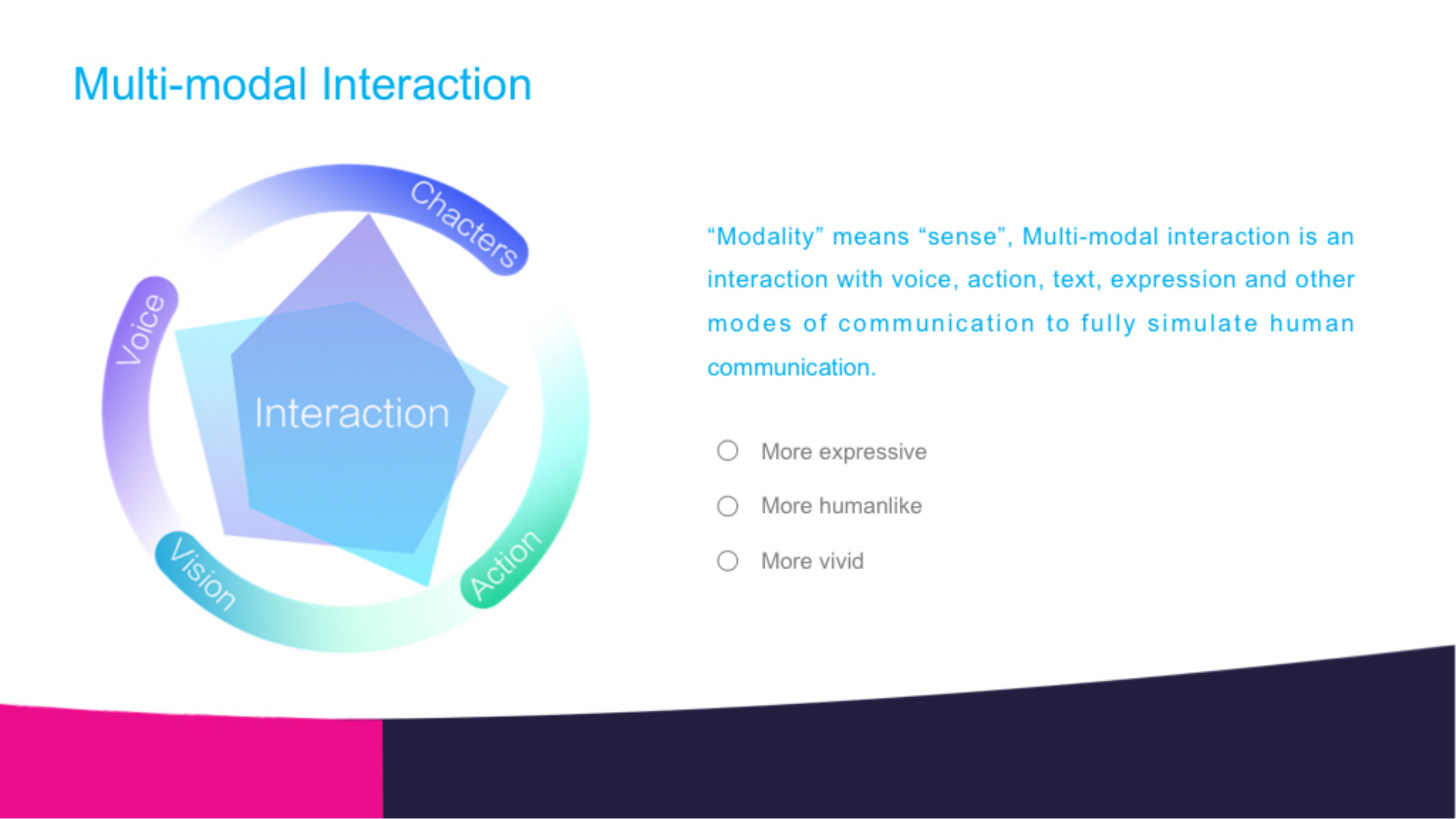 Multi-modal Interaction

Chacters

Voice

Interaction

Vision

Action

“Modality” means “sense”, Multi-modal interaction is an interaction with voice, action, text, expression and other modes of communication to fully simulate human communication.

More expressive

More humanlike

More vivid